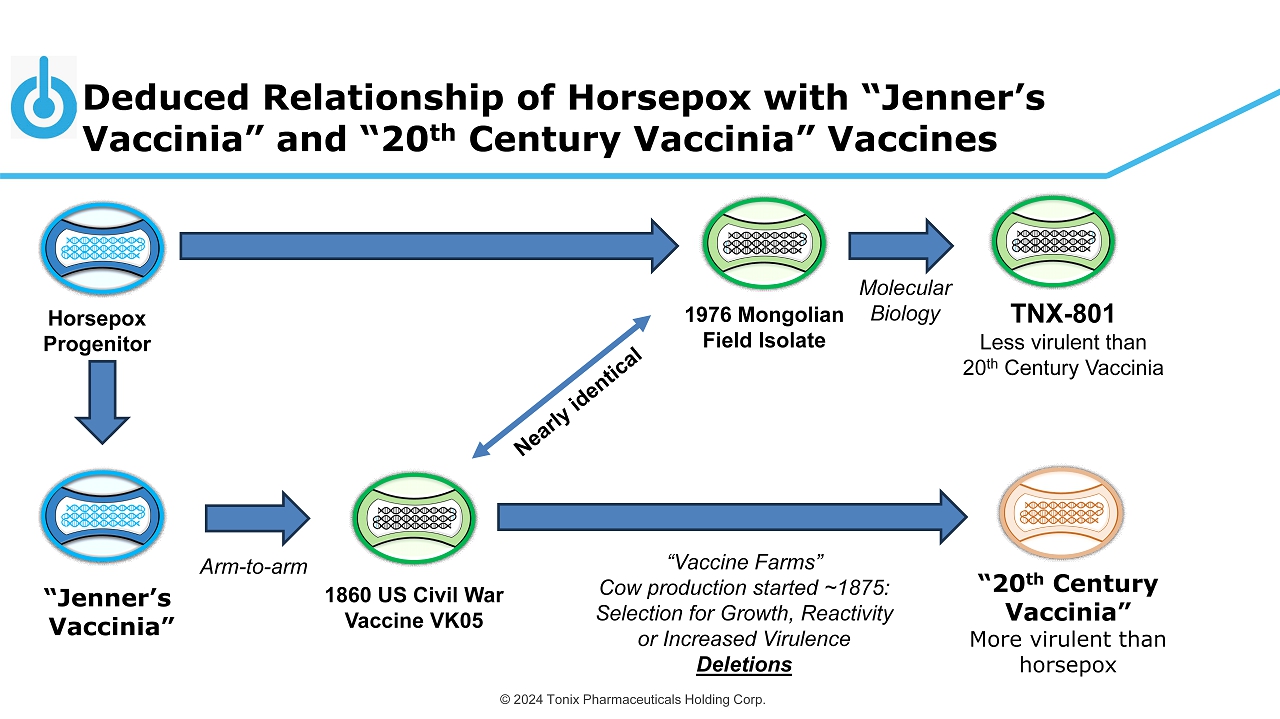 Deduced Relationship of Horsepox with “Jenner’s Vaccinia” and “20$^{th}$ Century Vaccinia” Vaccines

Horsepox Progenitor

1976 Mongolian Field Isolate

Molecular Biology

TNX-801
Less virulent than 20$^{th}$ Century Vaccinia

Nearly identical

“Jenner’s Vaccinia”

Arm-to-arm

1860 US Civil War Vaccine VK05

“Vaccine Farms”
Cow production started ~1875:
Selection for Growth, Reactivity or Increased Virulence
Deletions

“20$^{th}$ Century Vaccinia”
More virulent than horsepox

© 2024 Tonix Pharmaceuticals Holding Corp.